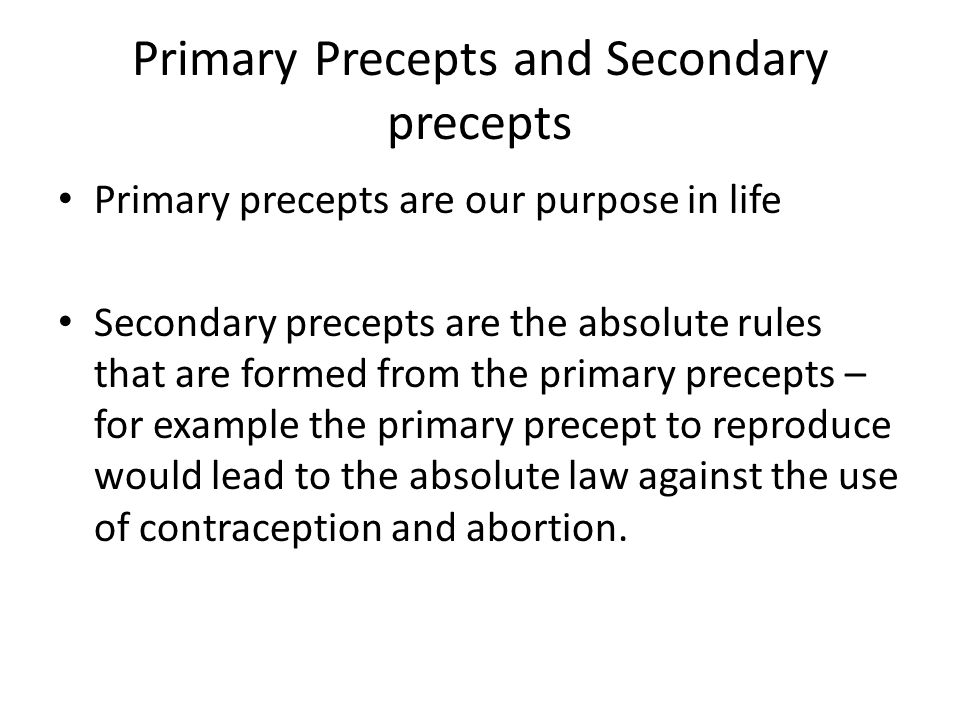 Primary Precepts and Secondary precepts

• Primary precepts are our purpose in life

• Secondary precepts are the absolute rules that are formed from the primary precepts – for example the primary precept to reproduce would lead to the absolute law against the use of contraception and abortion.